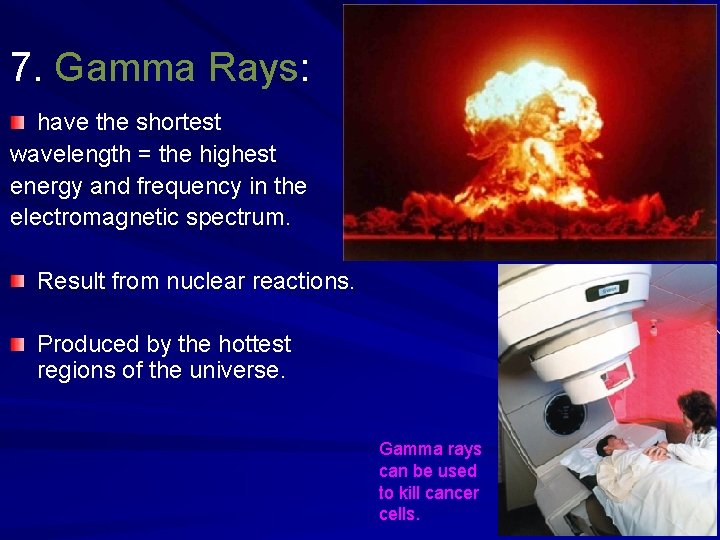 7. Gamma Rays:

have the shortest wavelength = the highest energy and frequency in the electromagnetic spectrum.

Result from nuclear reactions.

Produced by the hottest regions of the universe.

Gamma rays can be used to kill cancer cells.